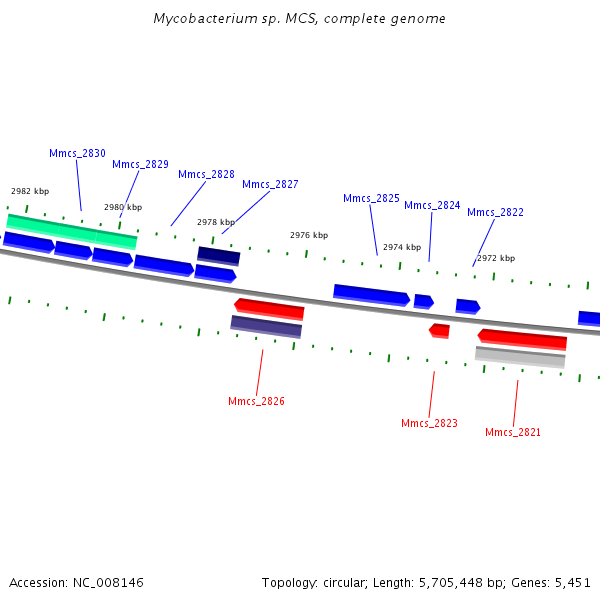 Mycobacterium sp. MCS, complete genome

Mmcs_2830
Mmcs_2829
Mmcs_2828
Mmcs_2827
Mmcs_2825
Mmcs_2824
Mmcs_2822

2982 kbp
2980 kbp
2978 kbp
2976 kbp
2974 kbp
2972 kbp

Mmcs_2826
Mmcs_2823
Mmcs_2821

Accession: NC_008146

Topology: circular; Length: 5,705,448 bp; Genes: 5,451